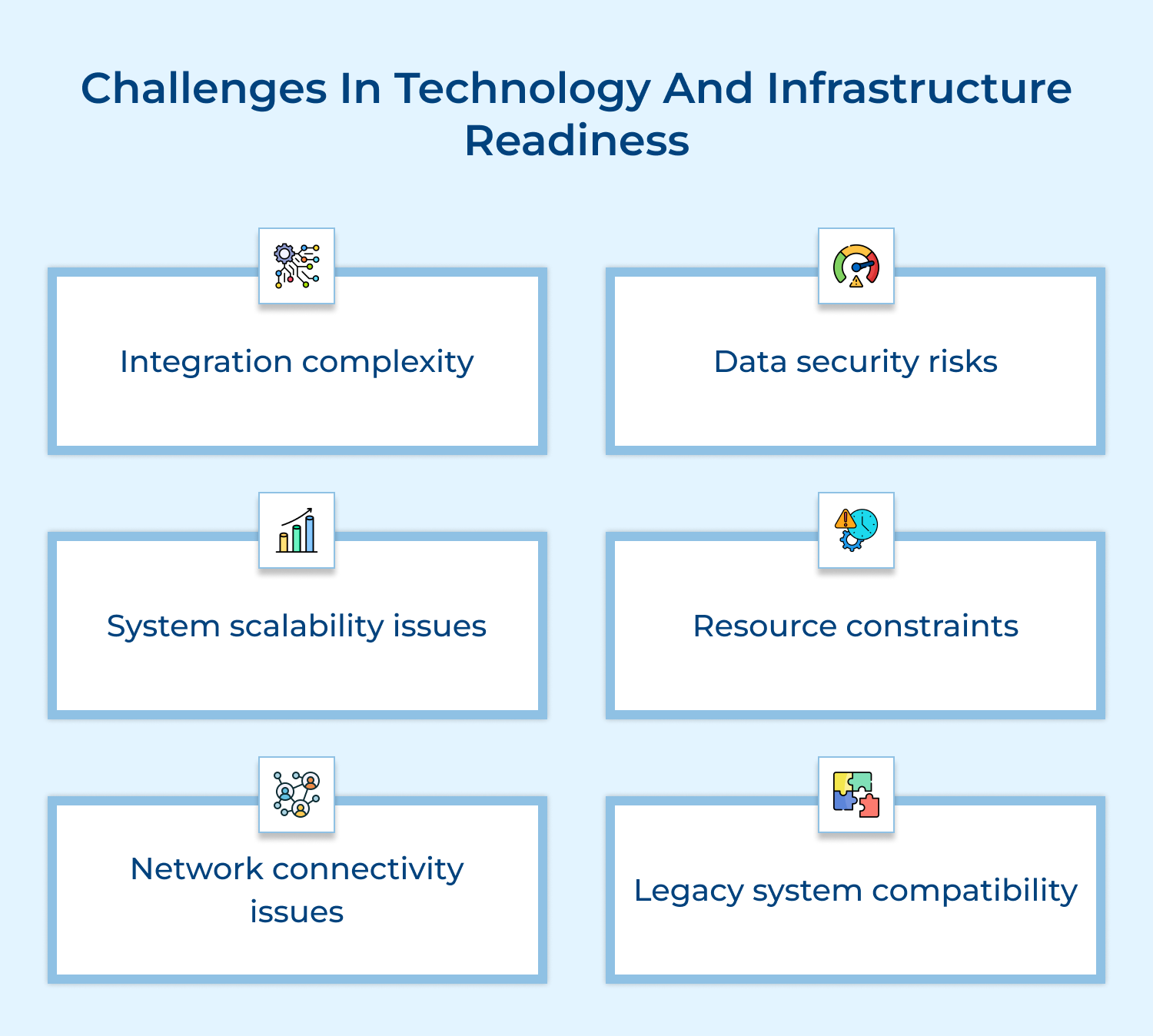 Challenges In Technology And Infrastructure Readiness

Integration complexity

Data security risks

System scalability issues

Resource constraints

Network connectivity issues

Legacy system compatibility